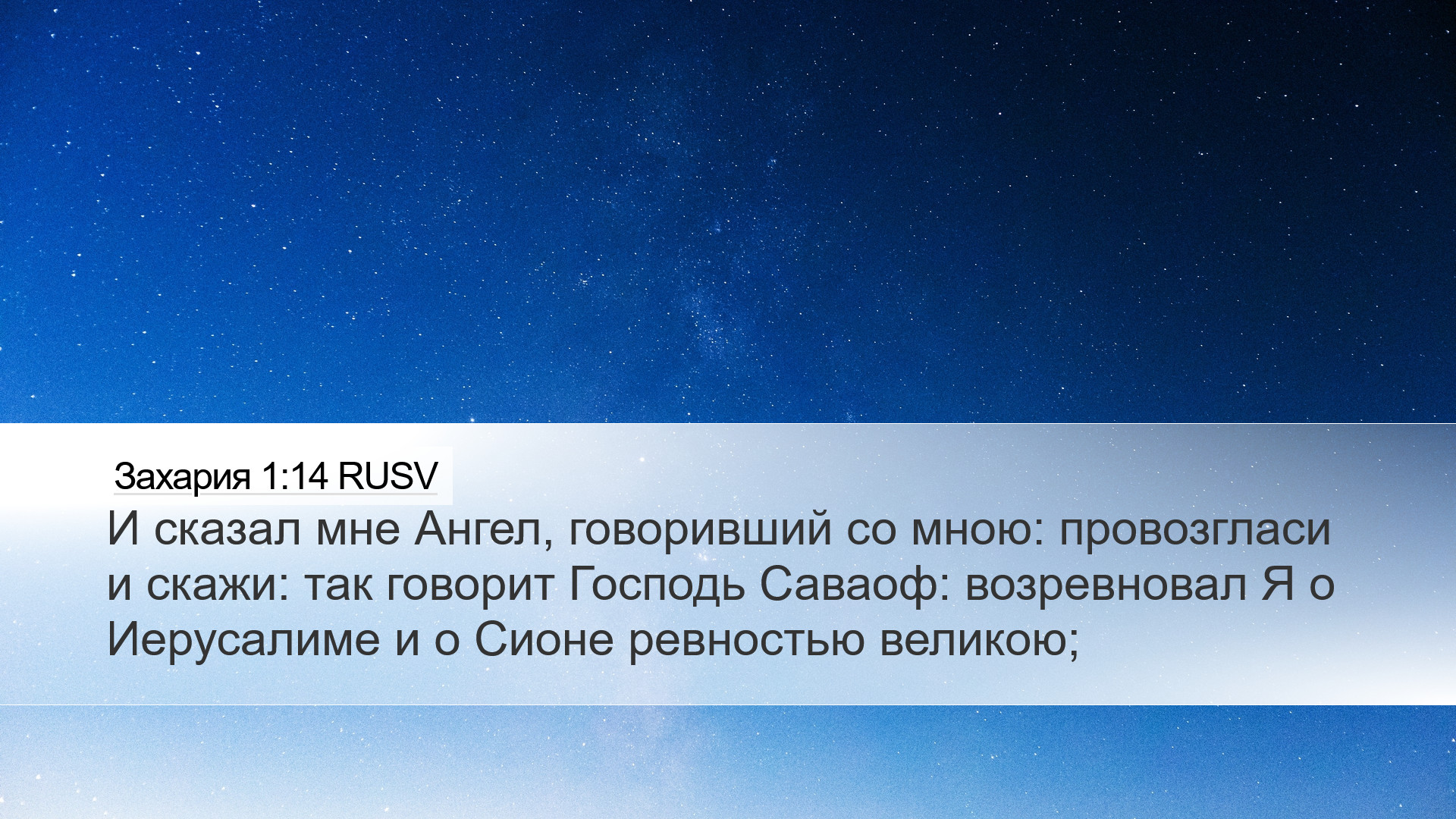 Захария 1:14 RUSV

И сказал мне Ангел, говоривший со мною: провозгласи и скажи: так говорит Господь Саваоф: возревновал Я о Иерусалиме и о Сионе ревностью великою;